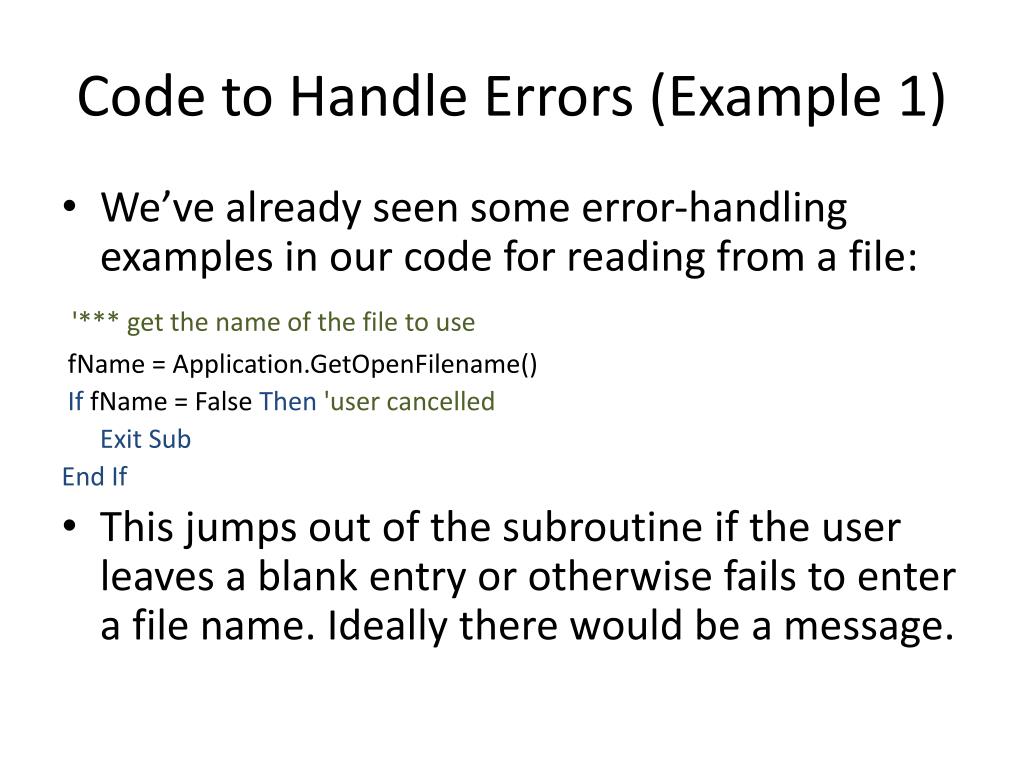 Code to Handle Errors (Example 1)

• We've already seen some error-handling examples in our code for reading from a file:

'*** get the name of the file to use
fName = Application.GetOpenFilename()
If fName = False Then 'user cancelled
Exit Sub
End If

• This jumps out of the subroutine if the user leaves a blank entry or otherwise fails to enter a file name. Ideally there would be a message.